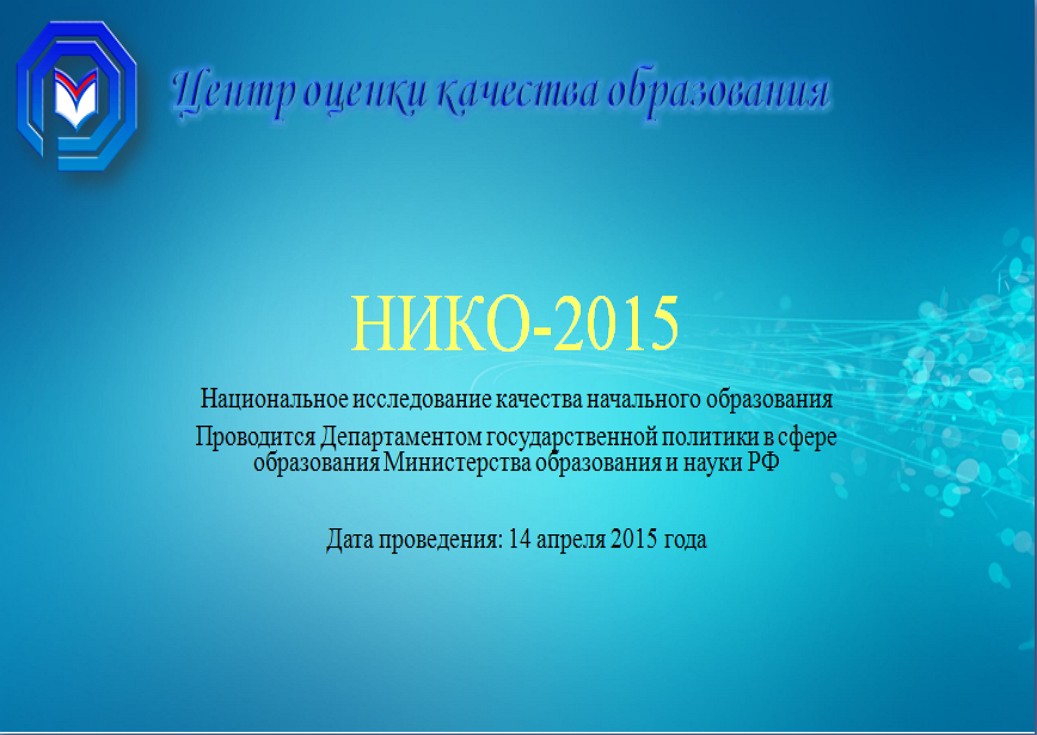 Центр оценки качества образования

НИКО-2015

Национальное исследование качества начального образования

Проводится Департаментом государственной политики в сфере образования Министерства образования и науки РФ

Дата проведения: 14 апреля 2015 года